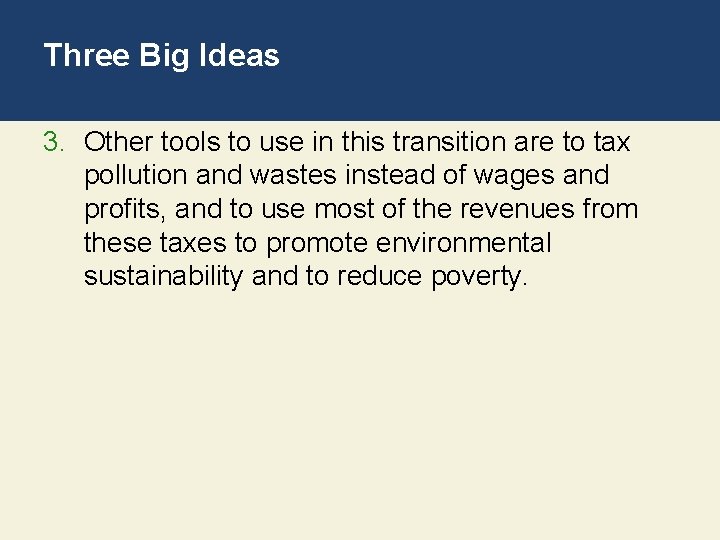 Three Big Ideas

3. Other tools to use in this transition are to tax pollution and wastes instead of wages and profits, and to use most of the revenues from these taxes to promote environmental sustainability and to reduce poverty.